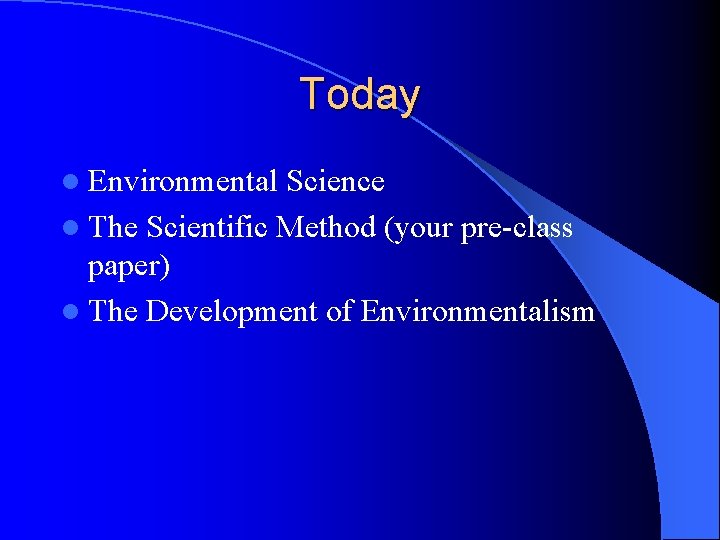 Today

- Environmental Science
- The Scientific Method (your pre-class paper)
- The Development of Environmentalism